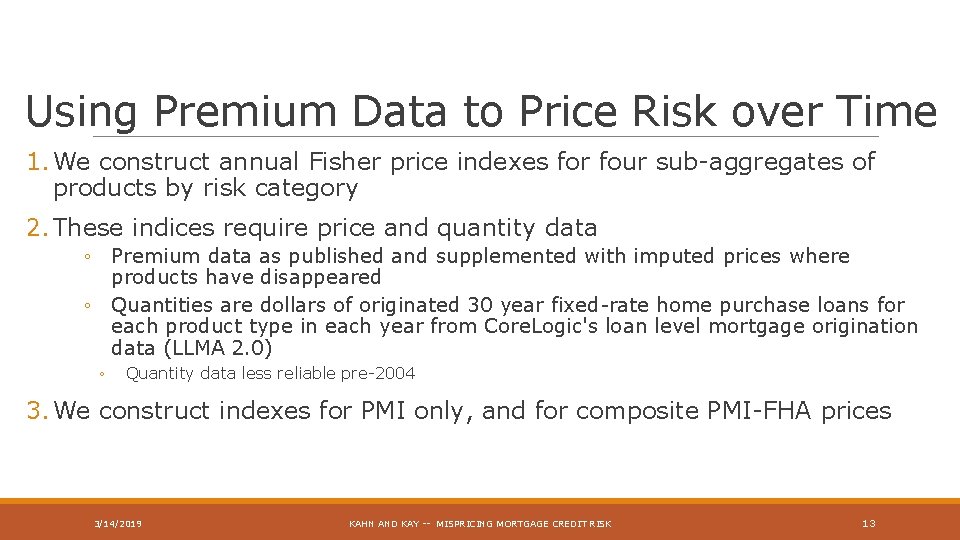 Using Premium Data to Price Risk over Time

1. We construct annual Fisher price indexes for four sub-aggregates of products by risk category

2. These indices require price and quantity data

◦ Premium data as published and supplemented with imputed prices where products have disappeared

◦ Quantities are dollars of originated 30 year fixed-rate home purchase loans for each product type in each year from CoreLogic's loan level mortgage origination data (LLMA 2.0)

◦ Quantity data less reliable pre-2004

3. We construct indexes for PMI only, and for composite PMI-FHA prices

3/14/2019 KAHN AND KAY -- MISPRICING MORTGAGE CREDIT RISK 13